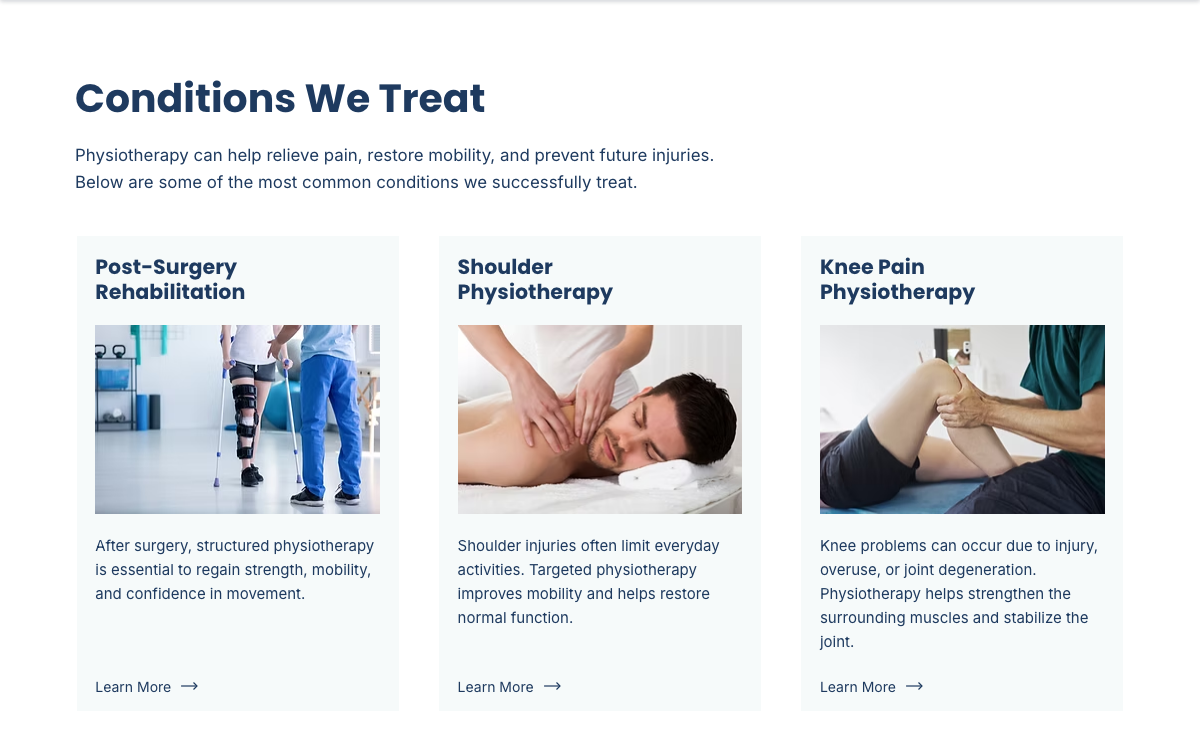 Conditions We Treat

Physiotherapy can help relieve pain, restore mobility, and prevent future injuries. Below are some of the most common conditions we successfully treat.

Post-Surgery Rehabilitation

After surgery, structured physiotherapy is essential to regain strength, mobility, and confidence in movement.

Learn More →

Shoulder Physiotherapy

Shoulder injuries often limit everyday activities. Targeted physiotherapy improves mobility and helps restore normal function.

Learn More →

Knee Pain Physiotherapy

Knee problems can occur due to injury, overuse, or joint degeneration. Physiotherapy helps strengthen the surrounding muscles and stabilize the joint.

Learn More →